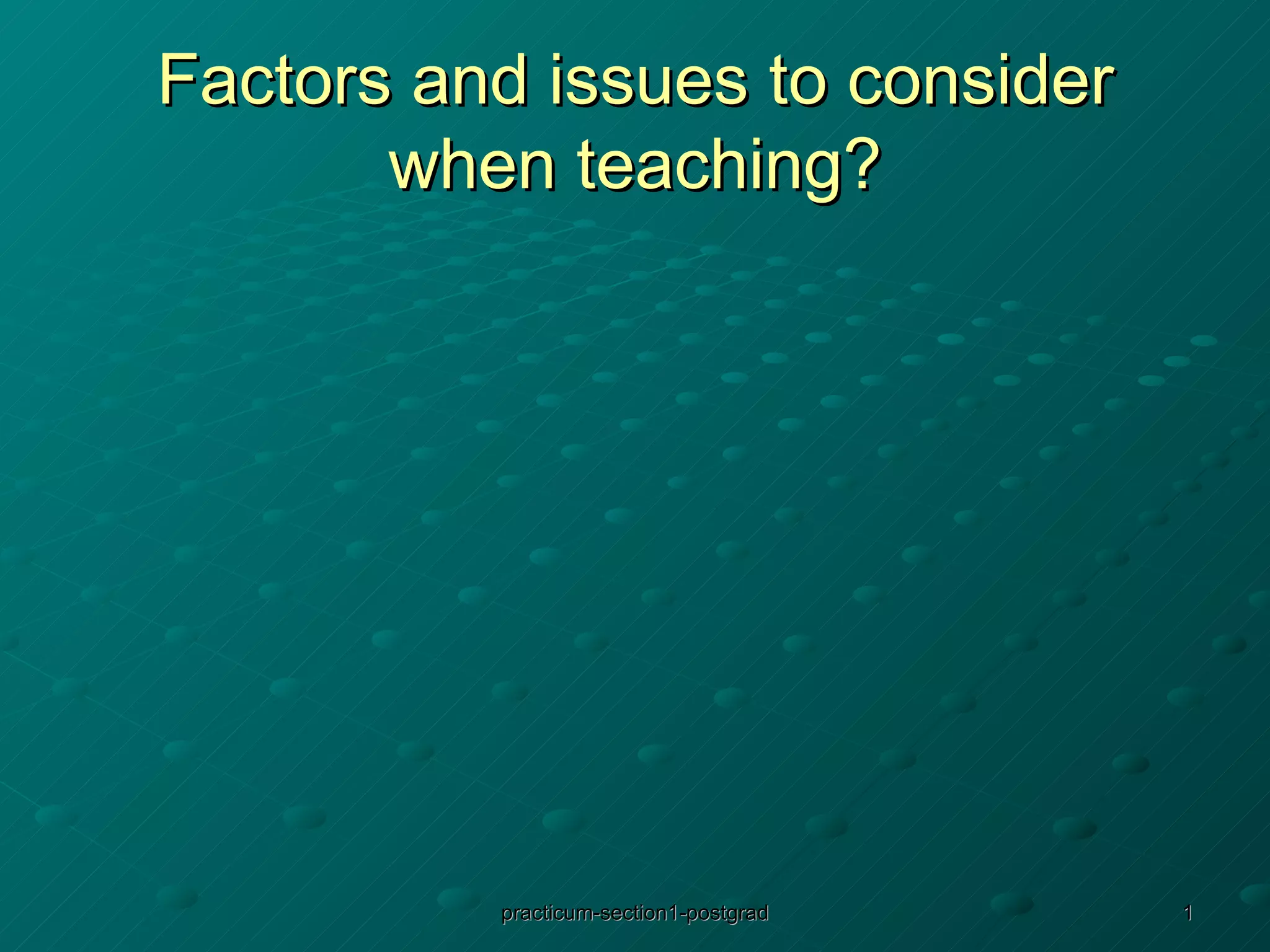 Factors and issues to consider when teaching?

practicum-section1-postgrad

1